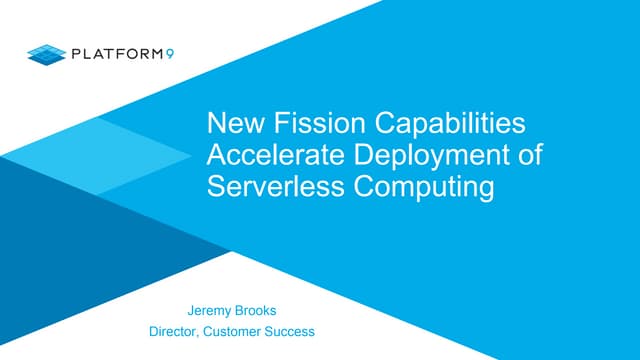 PLATFORM9

New Fission Capabilities Accelerate Deployment of Serverless Computing

Jeremy Brooks
Director, Customer Success